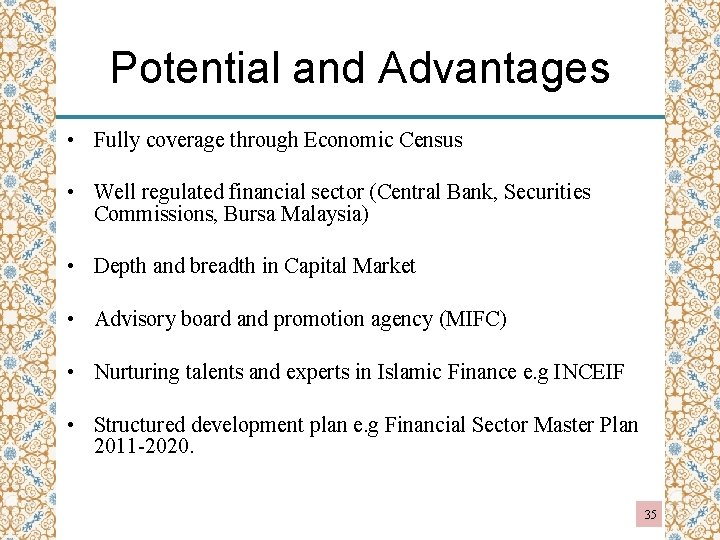 Potential and Advantages

• Fully coverage through Economic Census

• Well regulated financial sector (Central Bank, Securities Commissions, Bursa Malaysia)

• Depth and breadth in Capital Market

• Advisory board and promotion agency (MIFC)

• Nurturing talents and experts in Islamic Finance e.g INCEIF

• Structured development plan e.g Financial Sector Master Plan 2011-2020.

35